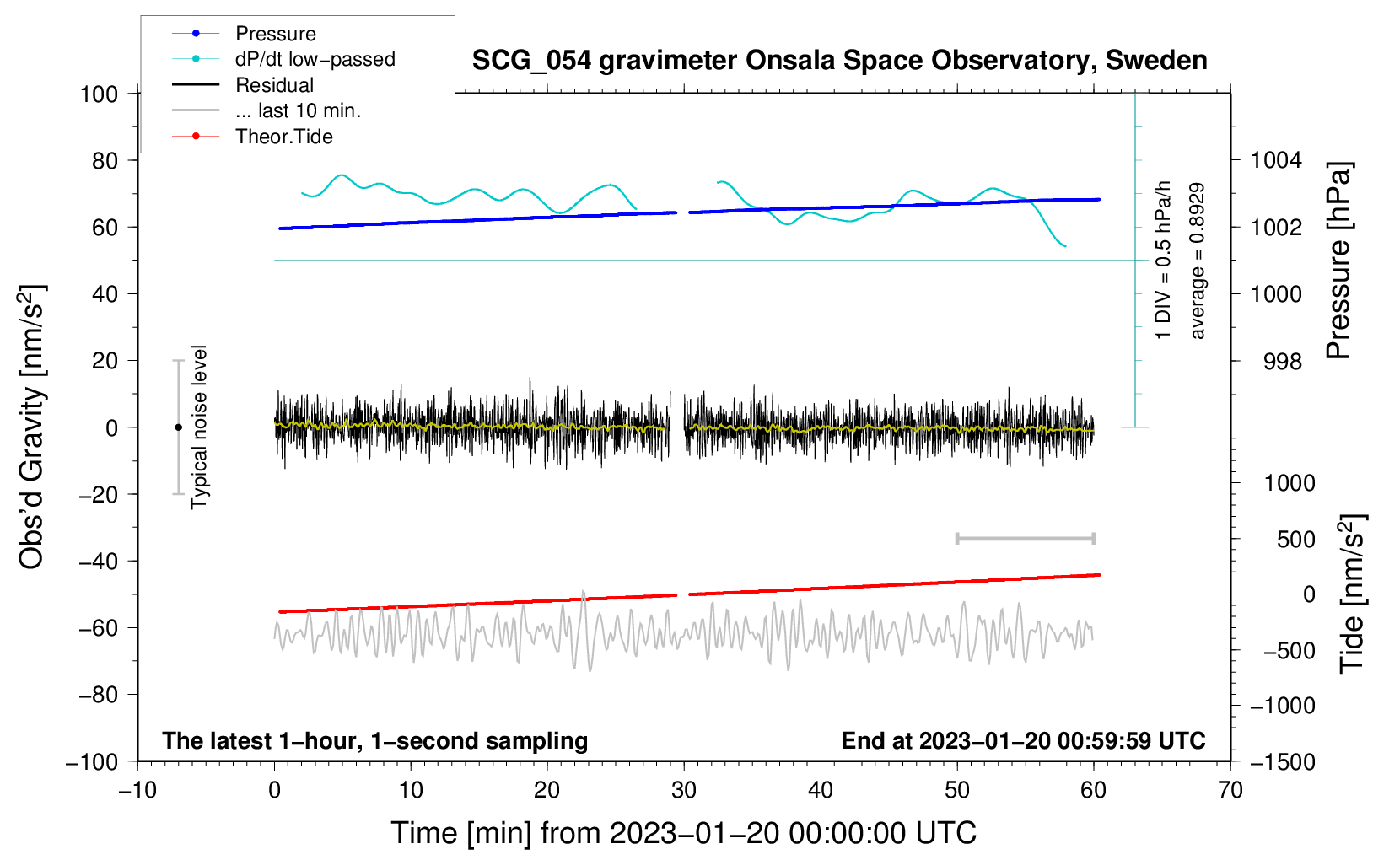 Pressure
dP/dt low−passed
Residual
... last 10 min.
Theor.Tide

SCG_054 gravimeter Onsala Space Observatory, Sweden

100
80
60
40
20
0
−20
−40
−60
−80
−100

Obs'd Gravity [nm/s$^2$]

Typical noise level

1 DIV = 0.5 hPa/h
average = 0.8929

1004
1002
1000
998

Pressure [hPa]

1000
500
0
−500
−1000
−1500

Tide [nm/s$^2$]

The latest 1−hour, 1−second sampling
End at 2023−01−20 00:59:59 UTC

−10
0
10
20
30
40
50
60
70

Time [min] from 2023−01−20 00:00:00 UTC